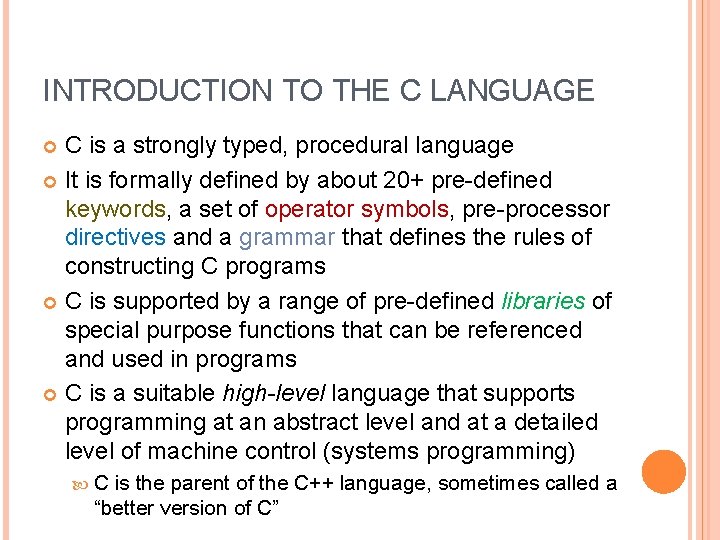 INTRODUCTION TO THE C LANGUAGE

C is a strongly typed, procedural language

It is formally defined by about 20+ pre-defined keywords, a set of operator symbols, pre-processor directives and a grammar that defines the rules of constructing C programs

C is supported by a range of pre-defined libraries of special purpose functions that can be referenced and used in programs

C is a suitable high-level language that supports programming at an abstract level and at a detailed level of machine control (systems programming)

C is the parent of the C++ language, sometimes called a “better version of C”